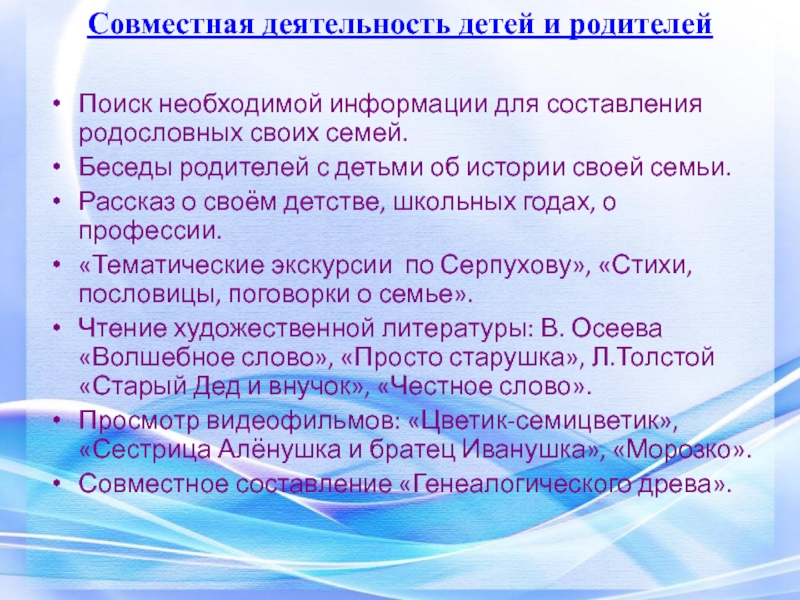 Совместная деятельность детей и родителей

• Поиск необходимой информации для составления родословных своих семей.
• Беседы родителей с детьми об истории своей семьи.
• Рассказ о своём детстве, школьных годах, о профессии.
• «Тематические экскурсии по Серпухову», «Стихи, пословицы, поговорки о семье».
• Чтение художественной литературы: В. Осеева «Волшебное слово», «Просто старушка», Л.Толстой «Старый Дед и внучок», «Честное слово».
• Просмотр видеофильмов: «Цветик-семицветик», «Сестрица Алёнушка и братец Иванушка», «Морозко».
• Совместное составление «Генеалогического древа».